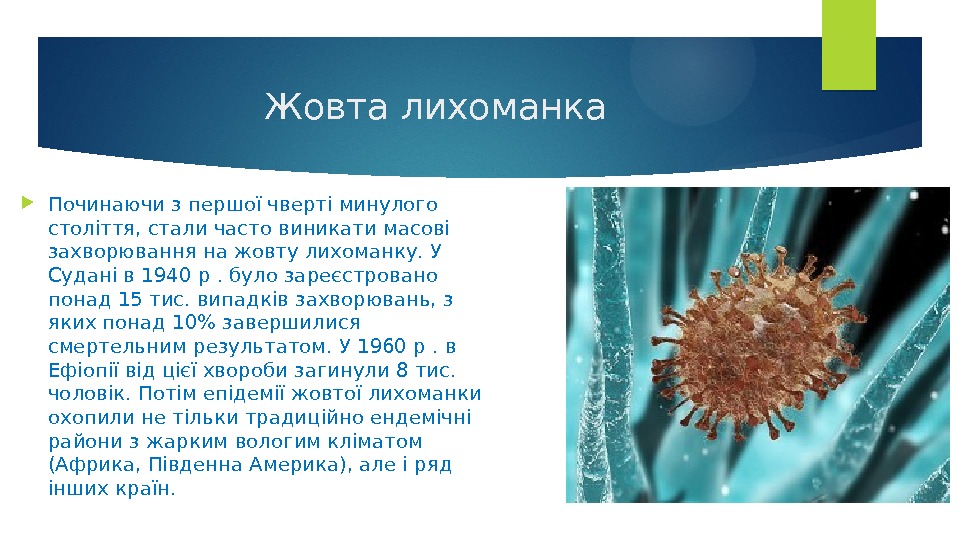 Жовта лихоманка

Починаючи з першої чверті минулого століття, стали часто виникати масові захворювання на жовту лихоманку. У Судані в 1940 р . було зареєстровано понад 15 тис. випадків захворювань, з яких понад 10% завершилися смертельним результатом. У 1960 р . в Ефіопії від цієї хвороби загинули 8 тис. чоловік. Потім епідемії жовтої лихоманки охопили не тільки традиційно ендемічні райони з жарким вологим кліматом (Африка, Південна Америка), але і ряд інших країн.